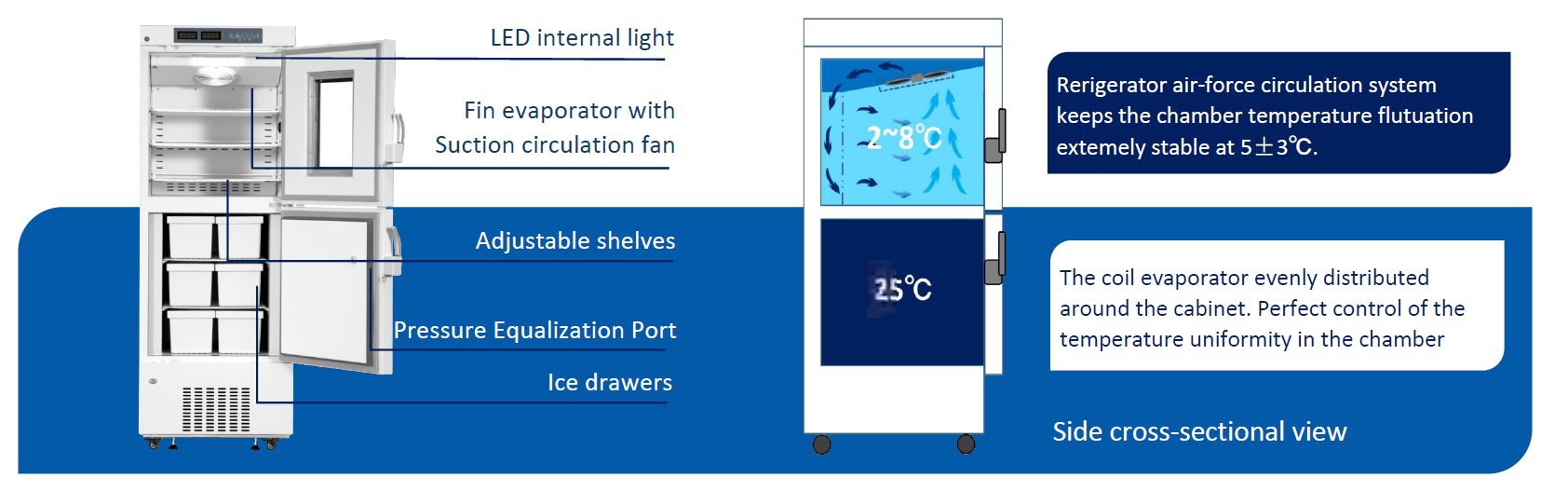 LED internal light

Fin evaporator with Suction circulation fan

Adjustable shelves

Pressure Equalization Port

Ice drawers

2~8℃

25℃

Rerigerator air-force circulation system keeps the chamber temperature flutuation extemely stable at 5±3℃.

The coil evaporator evenly distributed around the cabinet. Perfect control of the temperature uniformity in the chamber

Side cross-sectional view